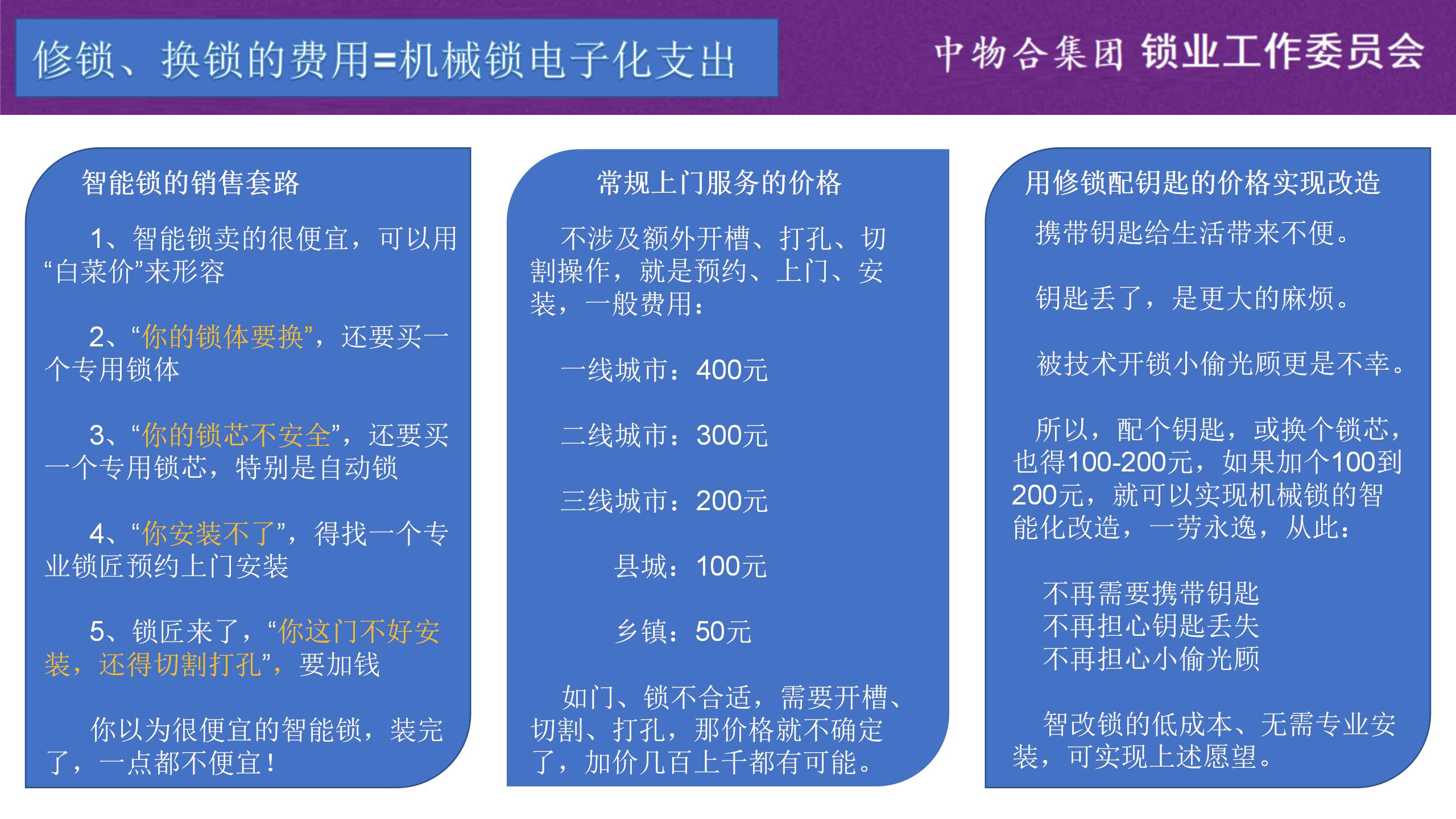 修锁、换锁的费用=机械锁电子化支出

中物合集团 锁业工作委员会

智能锁的销售套路

1、智能锁卖的很便宜，可以用“白菜价”来形容

2、“你的锁体要换”，还要买一个专用锁体

3、“你的锁芯不安全”，还要买一个专用锁芯，特别是自动锁

4、“你安装不了”，得找一个专业锁匠预约上门安装

5、锁匠来了，“你这门不好安装，还得切割打孔”，要加钱

你以为很便宜的智能锁，装完了，一点都不便宜！

常规上门服务的价格

不涉及额外开槽、打孔、切割操作，就是预约、上门、安装，一般费用：

一线城市：400元

二线城市：300元

三线城市：200元

县城：100元

乡镇：50元

如门、锁不合适，需要开槽、切割、打孔，那价格就不确定了，加价几百上千都有可能。

用修锁配钥匙的价格实现改造

携带钥匙给生活带来不便。

钥匙丢了，是更大的麻烦。

被技术开锁小偷光顾更是不幸。

所以，配个钥匙，或换个锁芯，也得100-200元，如果加个100到200元，就可以实现机械锁的智能化改造，一劳永逸，从此：

不再需要携带钥匙
不再担心钥匙丢失
不再担心小偷光顾

智改锁的低成本、无需专业安装，可实现上述愿望。